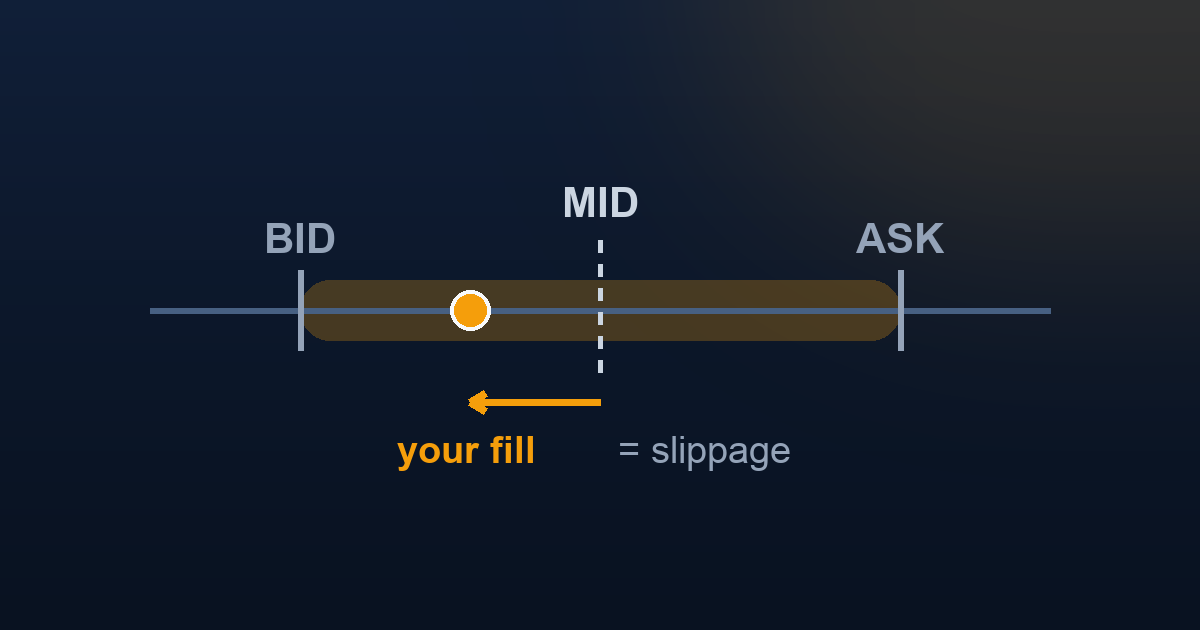 MID
BID
ASK
your fill = slippage